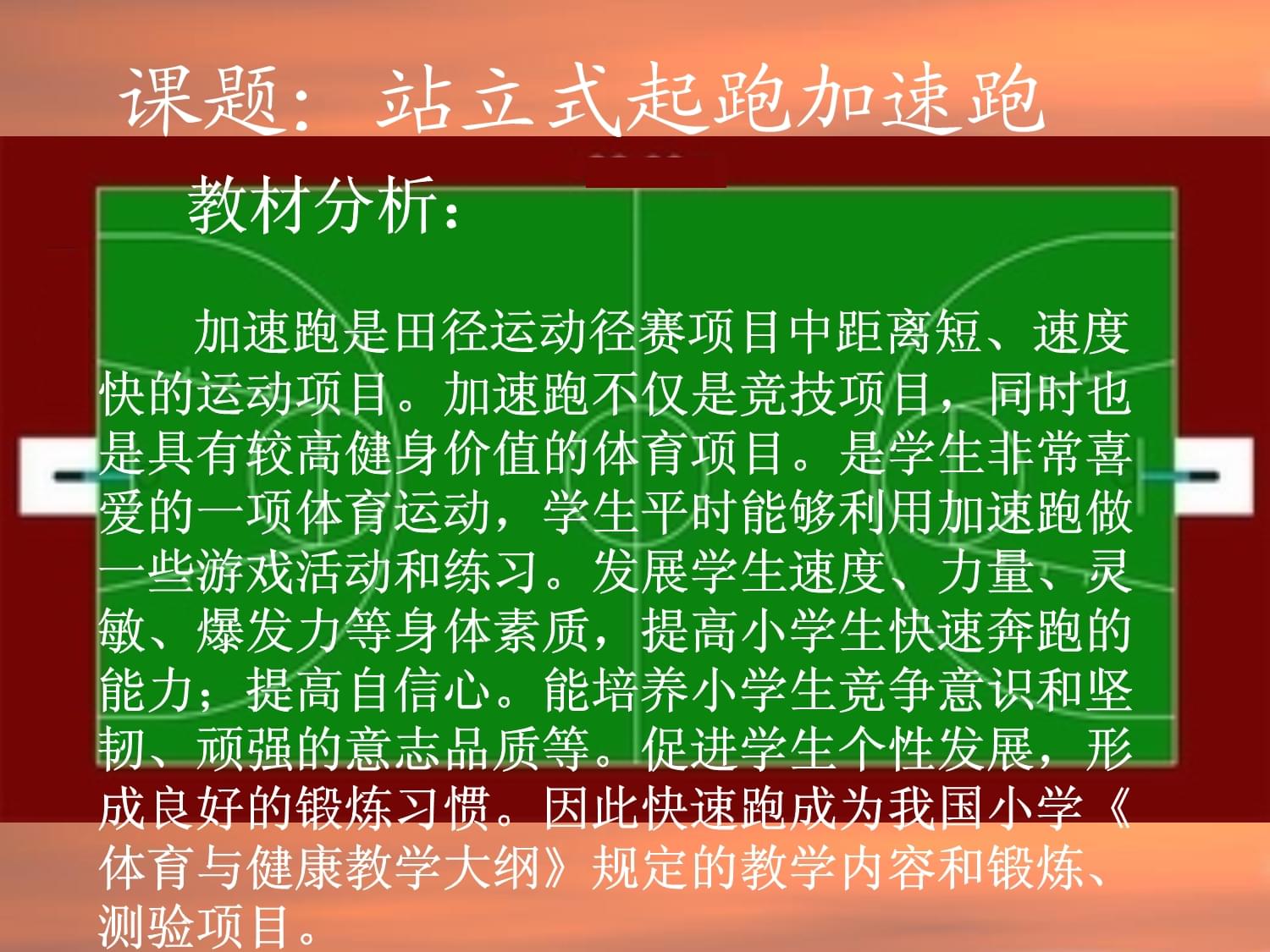 课题：站立式起跑加速跑

教材分析：

加速跑是田径运动径赛项目中距离短、速度快的运动项目。加速跑不仅是竞技项目，同时也是具有较高健身价值的体育项目。是学生非常喜爱的一项体育运动，学生平时能够利用加速跑做一些游戏活动和练习。发展学生速度、力量、灵敏、爆发力等身体素质，提高小学生快速奔跑的能力；提高自信心。能培养小学生竞争意识和坚韧、顽强的意志品质等。促进学生个性发展，形成良好的锻炼习惯。因此快速跑成为我国小学《体育与健康教学大纲》规定的教学内容和锻炼、测验项目。